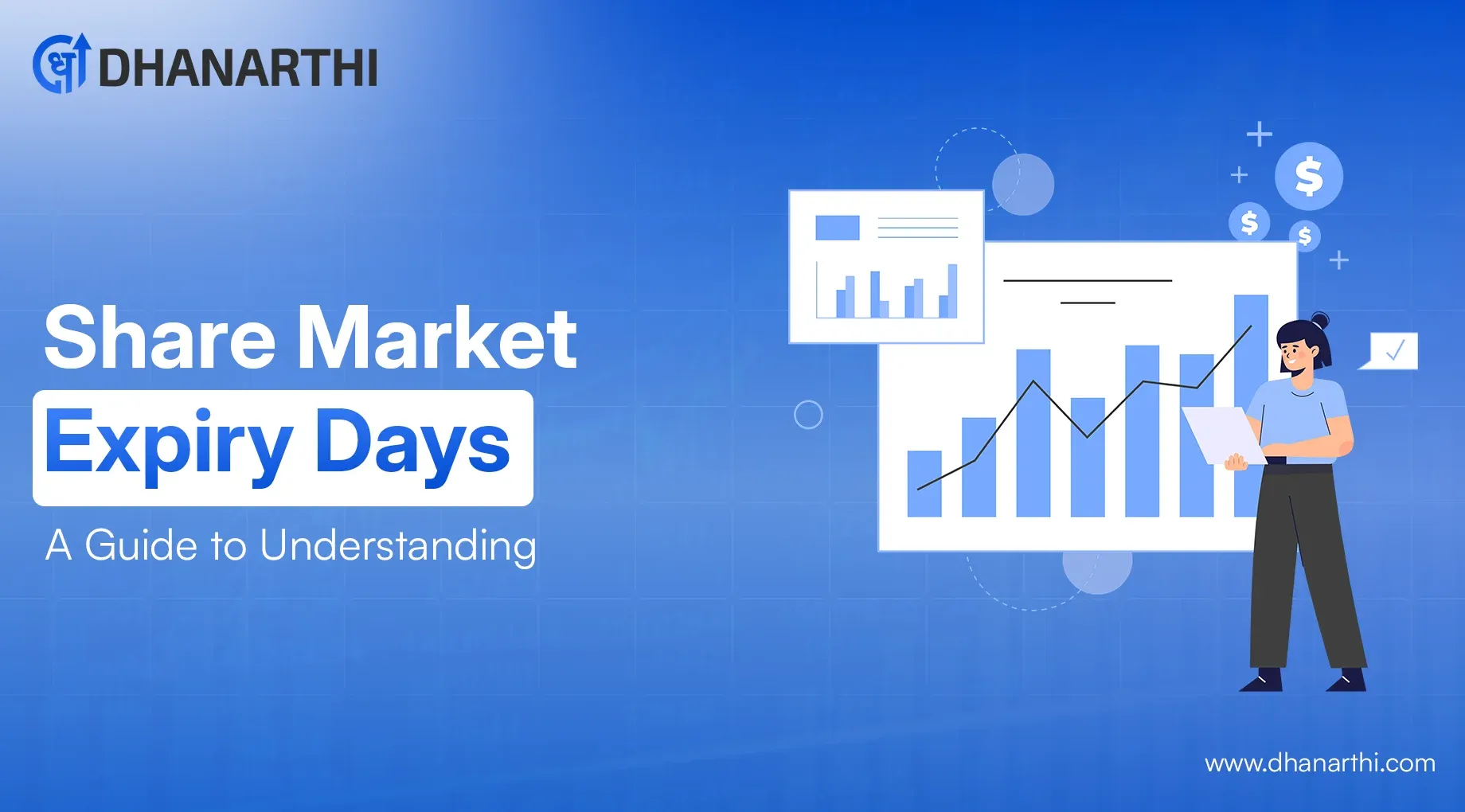 ध DHANARTHI

Share Market
Expiry Days
A Guide to Understanding

$
$
$

www.dhanarthi.com